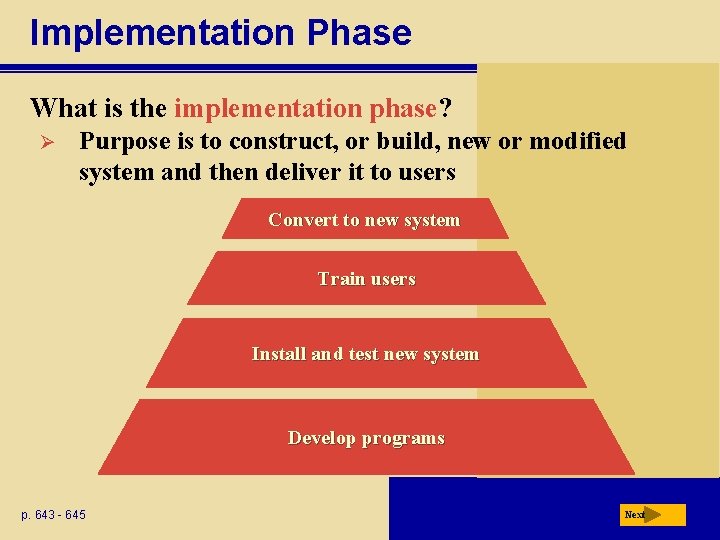 Implementation Phase

What is the implementation phase?

➢ Purpose is to construct, or build, new or modified system and then deliver it to users

Convert to new system

Train users

Install and test new system

Develop programs

p. 643 - 645

Next